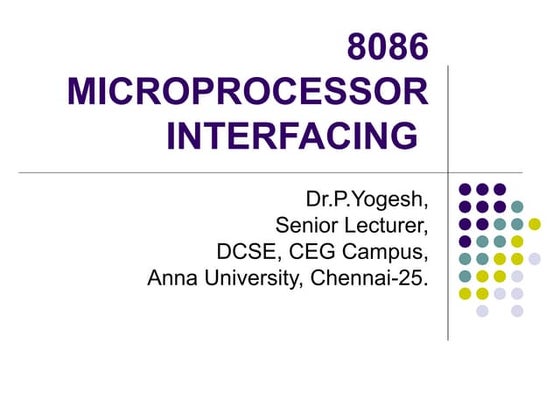 8086 MICROPROCESSOR INTERFACING

Dr.P.Yogesh,
Senior Lecturer,
DCSE, CEG Campus,
Anna University, Chennai-25.